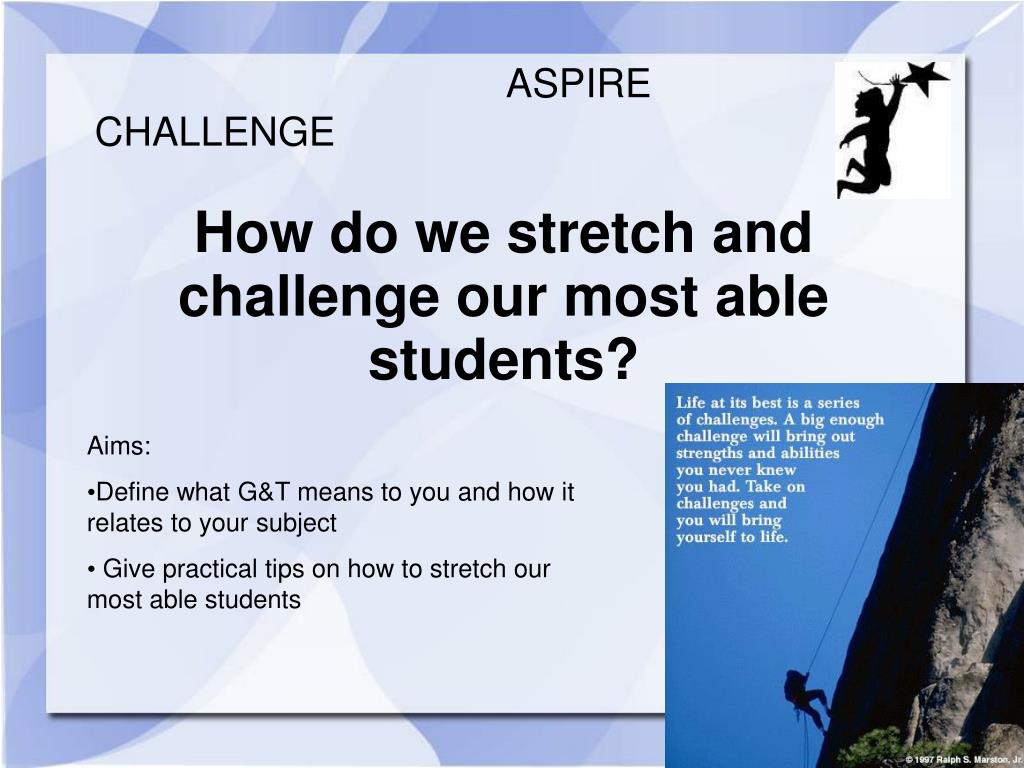 ASPIRE

CHALLENGE

How do we stretch and challenge our most able students?

Aims:

•Define what G&T means to you and how it relates to your subject

• Give practical tips on how to stretch our most able students

Life at its best is a series of challenges. A big enough challenge will bring out strengths and abilities you never knew you had. Take on challenges and you will bring yourself to life.

© 1997 Ralph S. Marston, Jr.